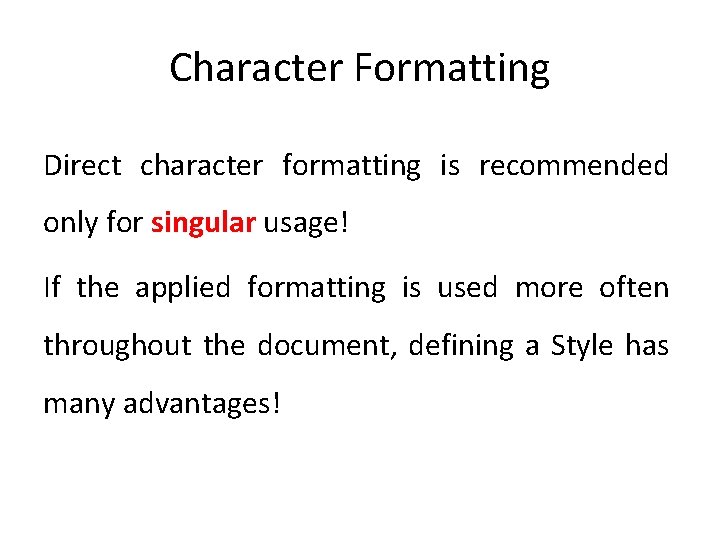 Character Formatting

Direct character formatting is recommended only for singular usage!

If the applied formatting is used more often throughout the document, defining a Style has many advantages!